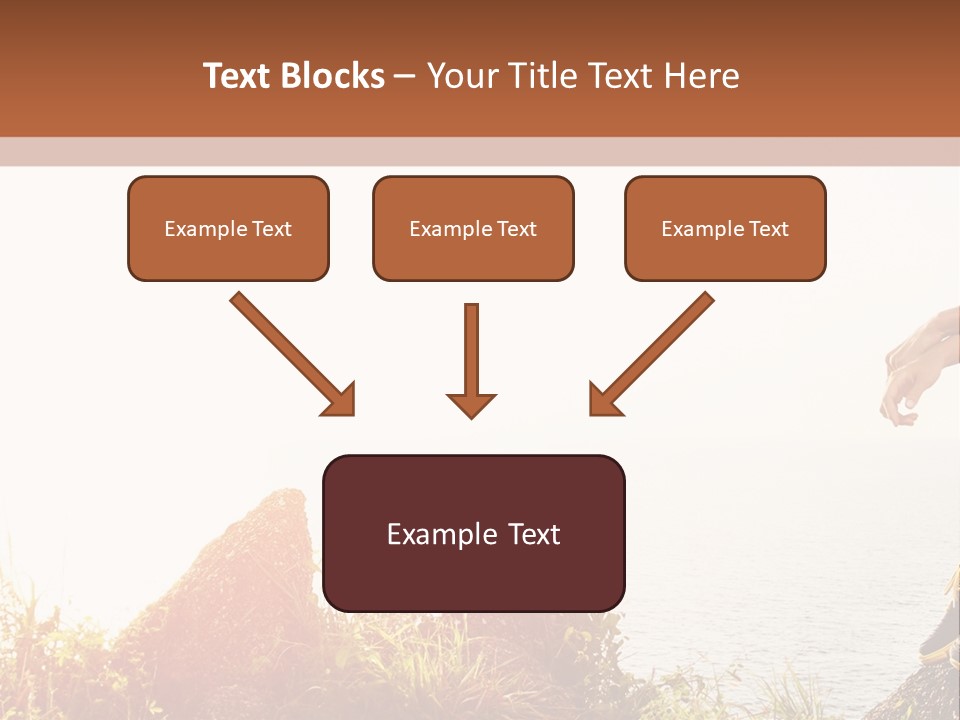 Text Blocks – Your Title Text Here

Example Text

Example Text

Example Text

Example Text